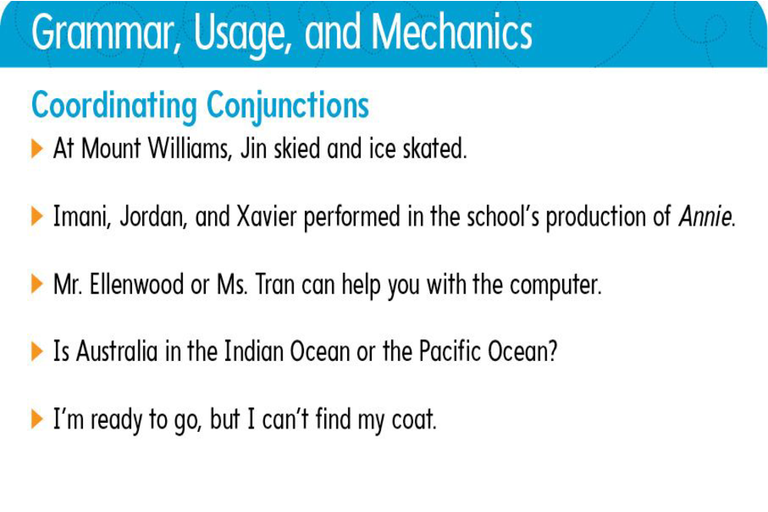 Grammar, Usage, and Mechanics

Coordinating Conjunctions

▶ At Mount Williams, Jin skied and ice skated.

▶ Imani, Jordan, and Xavier performed in the school's production of Annie.

▶ Mr. Ellenwood or Ms. Tran can help you with the computer.

▶ Is Australia in the Indian Ocean or the Pacific Ocean?

▶ I'm ready to go, but I can't find my coat.